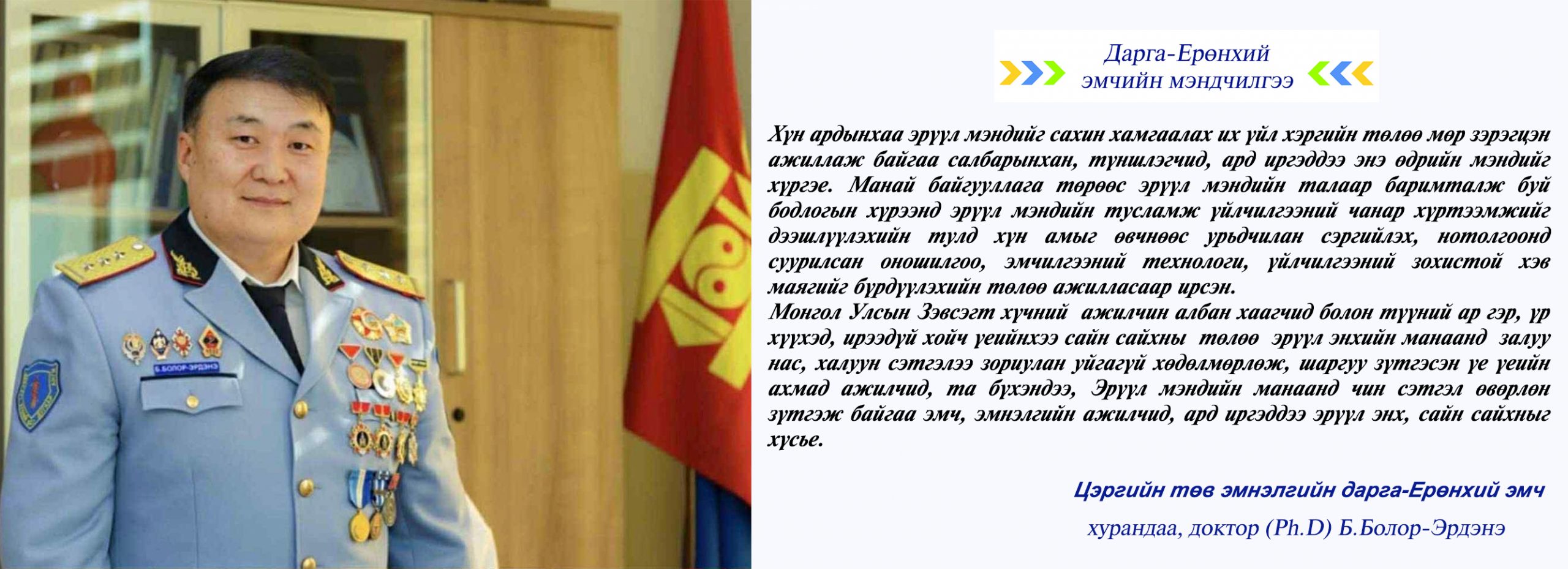 Б.БОЛОР-ЭРДЭНЭ

Дарга-Ерөнхий эмчийн мэндчилгээ

Хүн ардынхаа эрүүл мэндийг сахин хамгаалах их үйл хэргийн төлөө мөр зэрэгцэн ажиллаж байгаа салбарынхан, түншлэгчид, ард иргэддээ энэ өдрийн мэндийг хүргэе. Манай байгууллага төрөөс эрүүл мэндийн талаар баримталж буй бодлогын хүрээнд эрүүл мэндийн тусламж үйлчилгээний чанар хүртээмжийг дээшлүүлэхийн тулд хүн амыг өвчнөөс урьдчилан сэргийлэх, нотолгоонд суурилсан оношилгоо, эмчилгээний технологи, үйлчилгээний зохистой хэв маягийг бүрдүүлэхийн төлөө ажилласаар ирсэн.
Монгол Улсын Зэвсэгт хүчний ажилчин албан хаагчид болон түүний ар гэр, үр хүүхэд, ирээдүй хойч үеийнхээ сайн сайхны төлөө эрүүл энхийн манаанд залуу нас, халуун сэтгэлээ зориулан уйгагүй хөдөлмөрлөж, шаргуу зүтгэсэн үе үеийн ахмад ажилчид, та бүхэндээ, Эрүүл мэндийн манаанд чин сэтгэл өвөрлөн зүтгэж байгаа эмч, эмнэлгийн ажилчид, ард иргэддээ эрүүл энх, сайн сайхныг хүсье.

Цэргийн төв эмнэлгийн дарга-Ерөнхий эмч
хурандаа, доктор (Ph.D) Б.Болор-Эрдэнэ